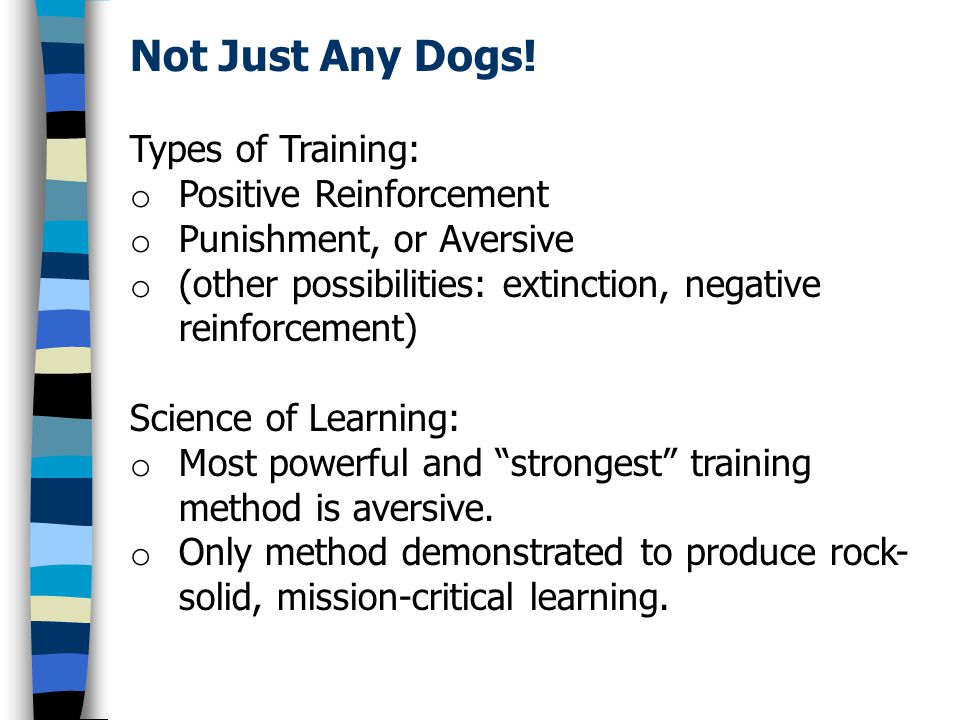 Not Just Any Dogs!

Types of Training:
o Positive Reinforcement
o Punishment, or Aversive
o (other possibilities: extinction, negative reinforcement)

Science of Learning:
o Most powerful and “strongest” training method is aversive.
o Only method demonstrated to produce rock-solid, mission-critical learning.